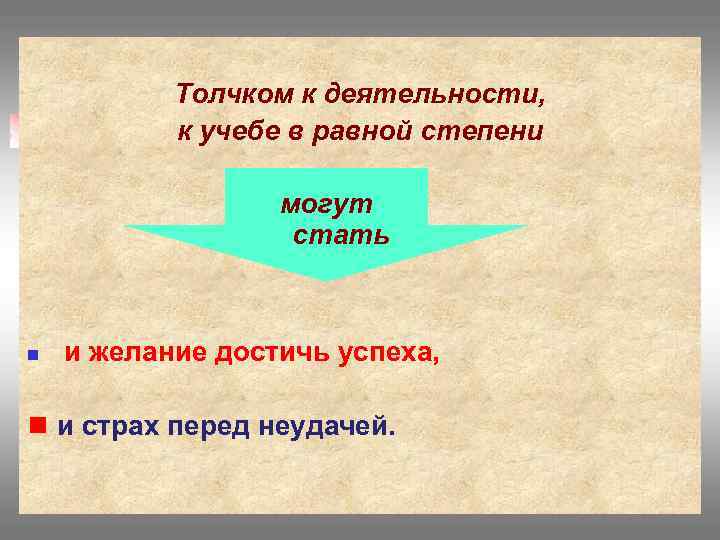 Толчком к деятельности, к учебе в равной степени

могут стать

и желание достичь успеха,

и страх перед неудачей.